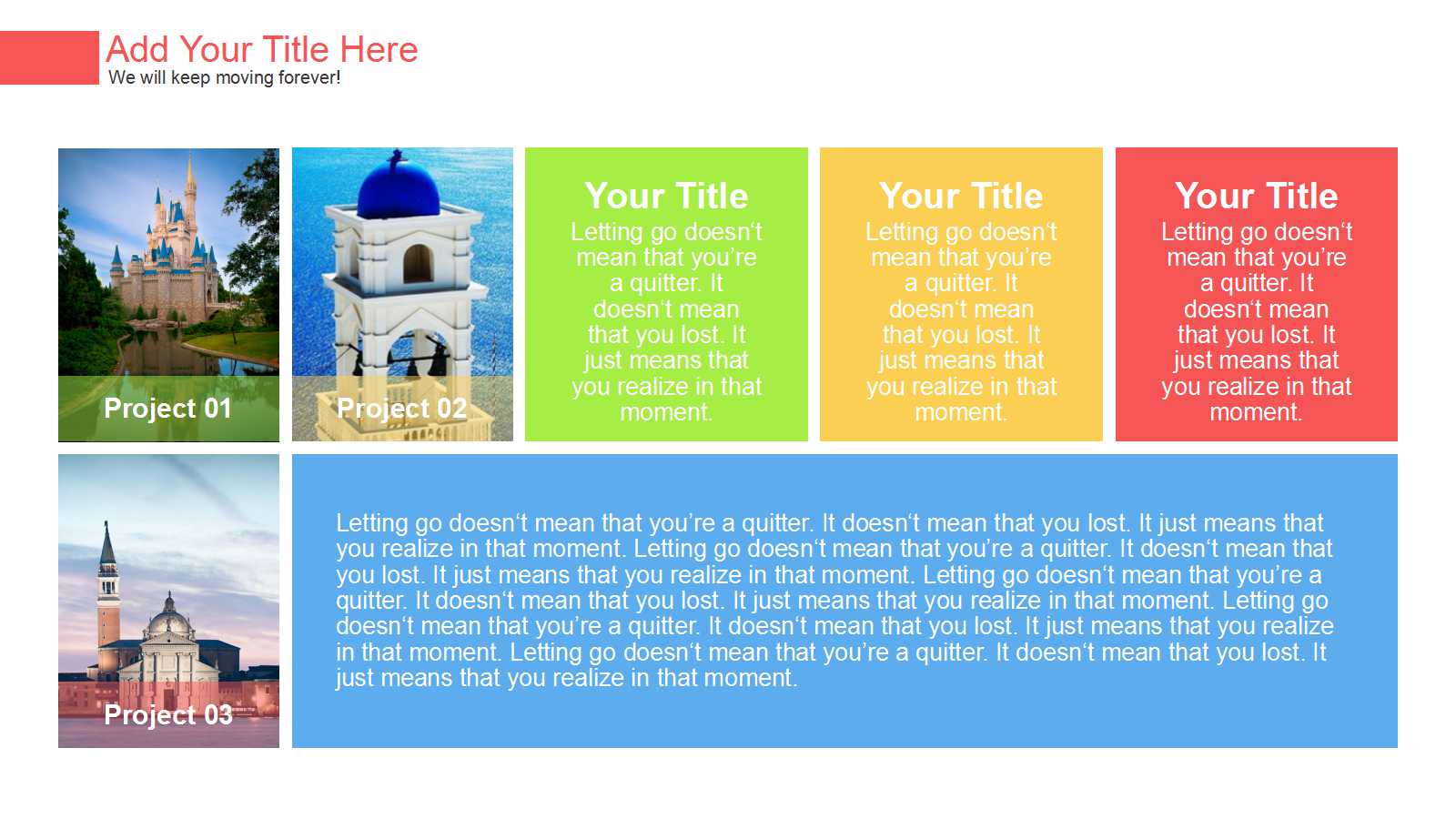 Add Your Title Here
We will keep moving forever!

Project 01

Project 02

Your Title
Letting go doesn‘t mean that you’re a quitter. It doesn‘t mean that you lost. It just means that you realize in that moment.

Your Title
Letting go doesn‘t mean that you’re a quitter. It doesn‘t mean that you lost. It just means that you realize in that moment.

Your Title
Letting go doesn‘t mean that you’re a quitter. It doesn‘t mean that you lost. It just means that you realize in that moment.

Project 03

Letting go doesn‘t mean that you’re a quitter. It doesn‘t mean that you lost. It just means that you realize in that moment. Letting go doesn‘t mean that you’re a quitter. It doesn‘t mean that you lost. It just means that you realize in that moment. Letting go doesn‘t mean that you’re a quitter. It doesn‘t mean that you lost. It just means that you realize in that moment. Letting go doesn‘t mean that you’re a quitter. It doesn‘t mean that you lost. It just means that you realize in that moment. Letting go doesn‘t mean that you’re a quitter. It doesn‘t mean that you lost. It just means that you realize in that moment.